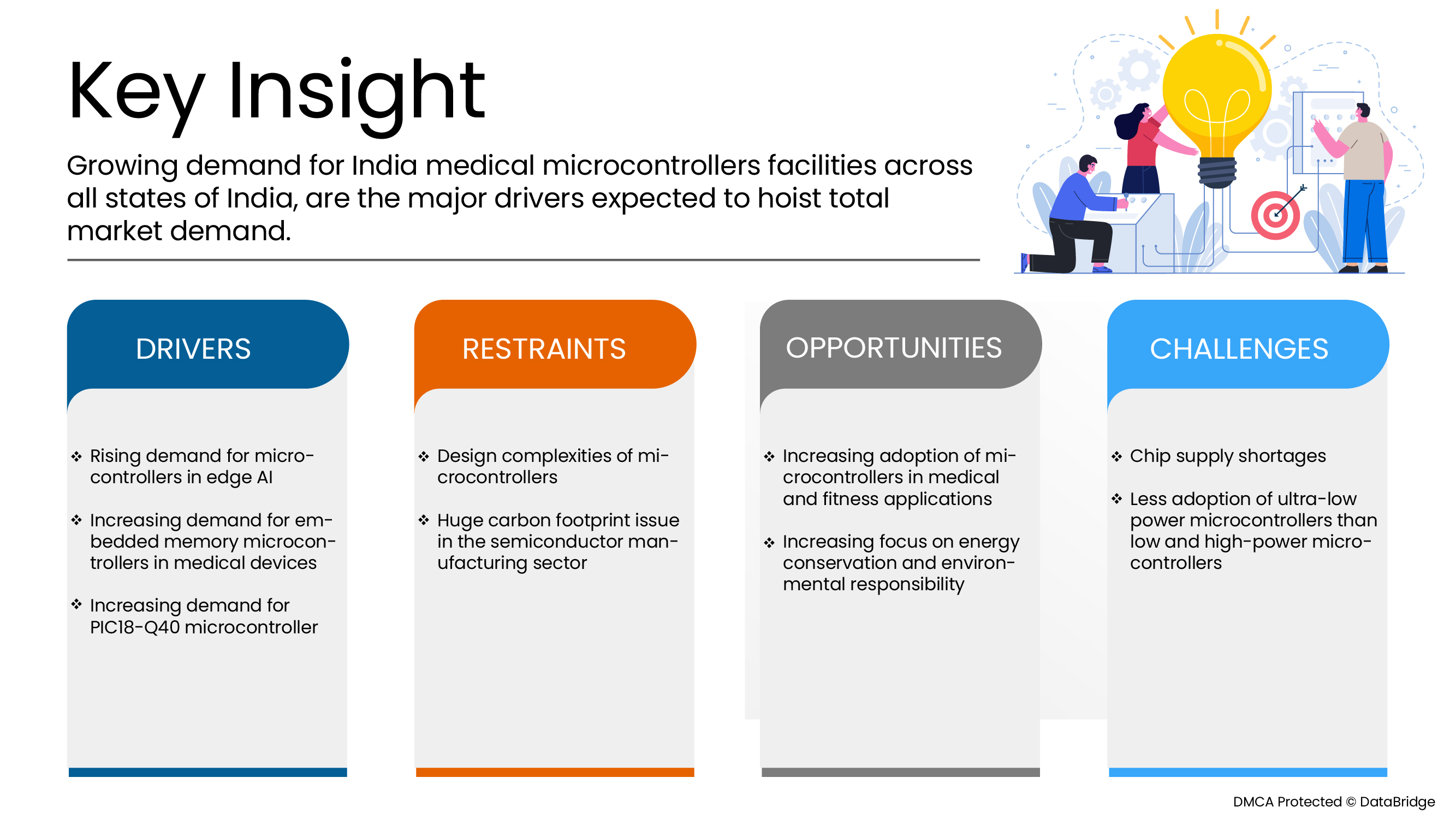 Key Insight

Growing demand for India medical microcontrollers facilities across all states of India, are the major drivers expected to hoist total market demand.

DRIVERS

❖ Rising demand for microcontrollers in edge AI

❖ Increasing demand for embedded memory microcontrollers in medical devices

❖ Increasing demand for PIC18-Q40 microcontroller

RESTRAINTS

❖ Design complexities of microcontrollers

❖ Huge carbon footprint issue in the semiconductor manufacturing sector

OPPORTUNITIES

❖ Increasing adoption of microcontrollers in medical and fitness applications

❖ Increasing focus on energy conservation and environmental responsibility

CHALLENGES

❖ Chip supply shortages

❖ Less adoption of ultra-low power microcontrollers than low and high-power microcontrollers

DMCA Protected © DataBridge